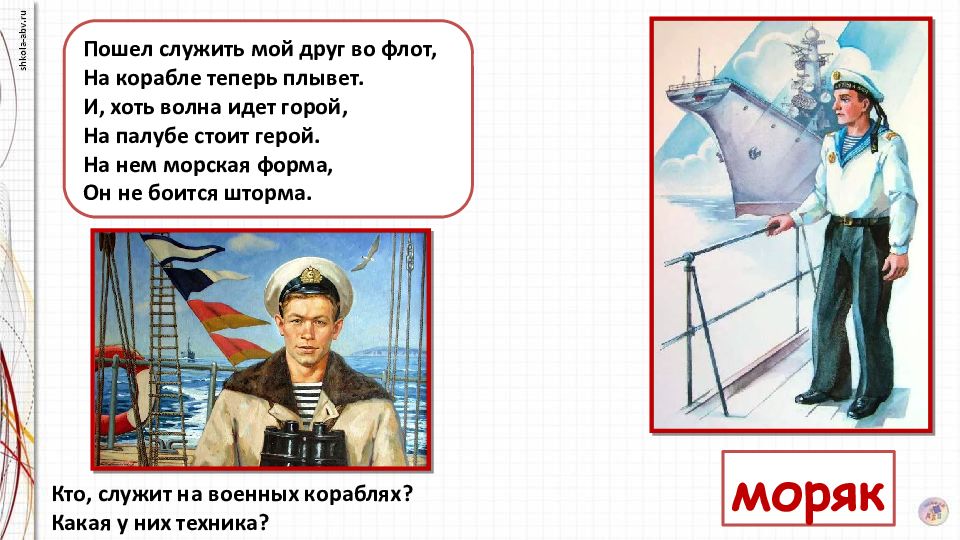 shkola-abv.ru

Пошел служить мой друг во флот,
На корабле теперь плывет.
И, хоть волна идет горой,
На палубе стоит герой.
На нем морская форма,
Он не боится шторма.

Кто, служит на военных кораблях?
Какая у них техника?

моряк